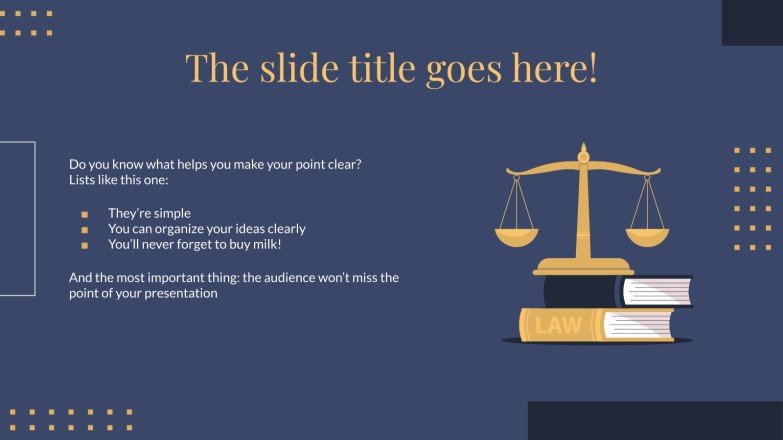 The slide title goes here!

Do you know what helps you make your point clear? Lists like this one:

- They're simple
- You can organize your ideas clearly
- You'll never forget to buy milk!

And the most important thing: the audience won't miss the point of your presentation

LAW